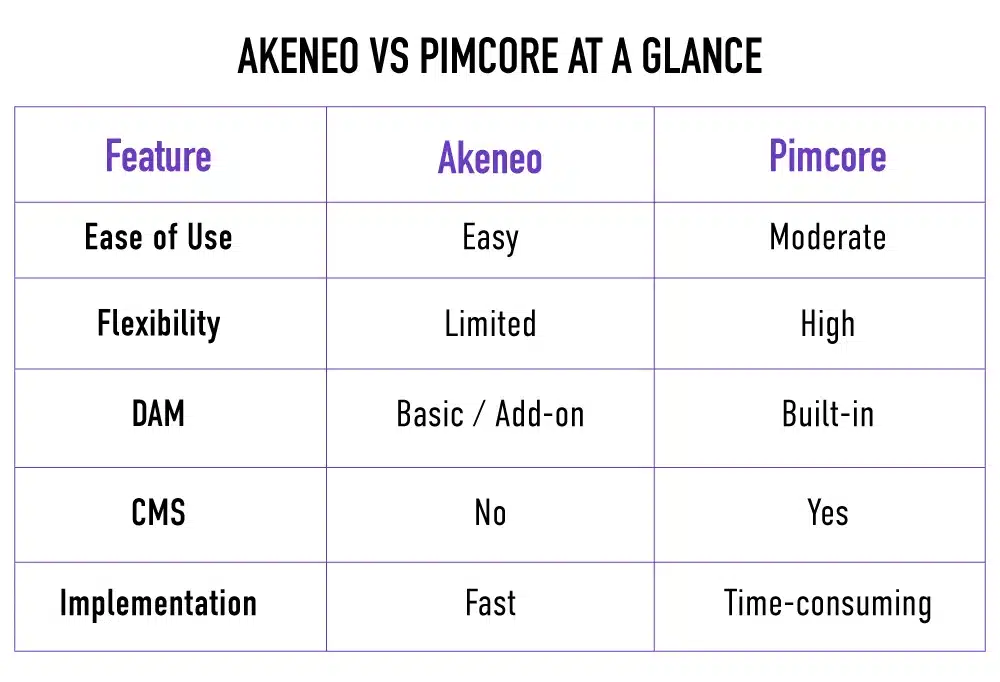 AKENEO VS PIMCORE AT A GLANCE

| Feature | Akeneo | Pimcore |
|---|---|---|
| Ease of Use | Easy | Moderate |
| Flexibility | Limited | High |
| DAM | Basic / Add-on | Built-in |
| CMS | No | Yes |
| Implementation | Fast | Time-consuming |